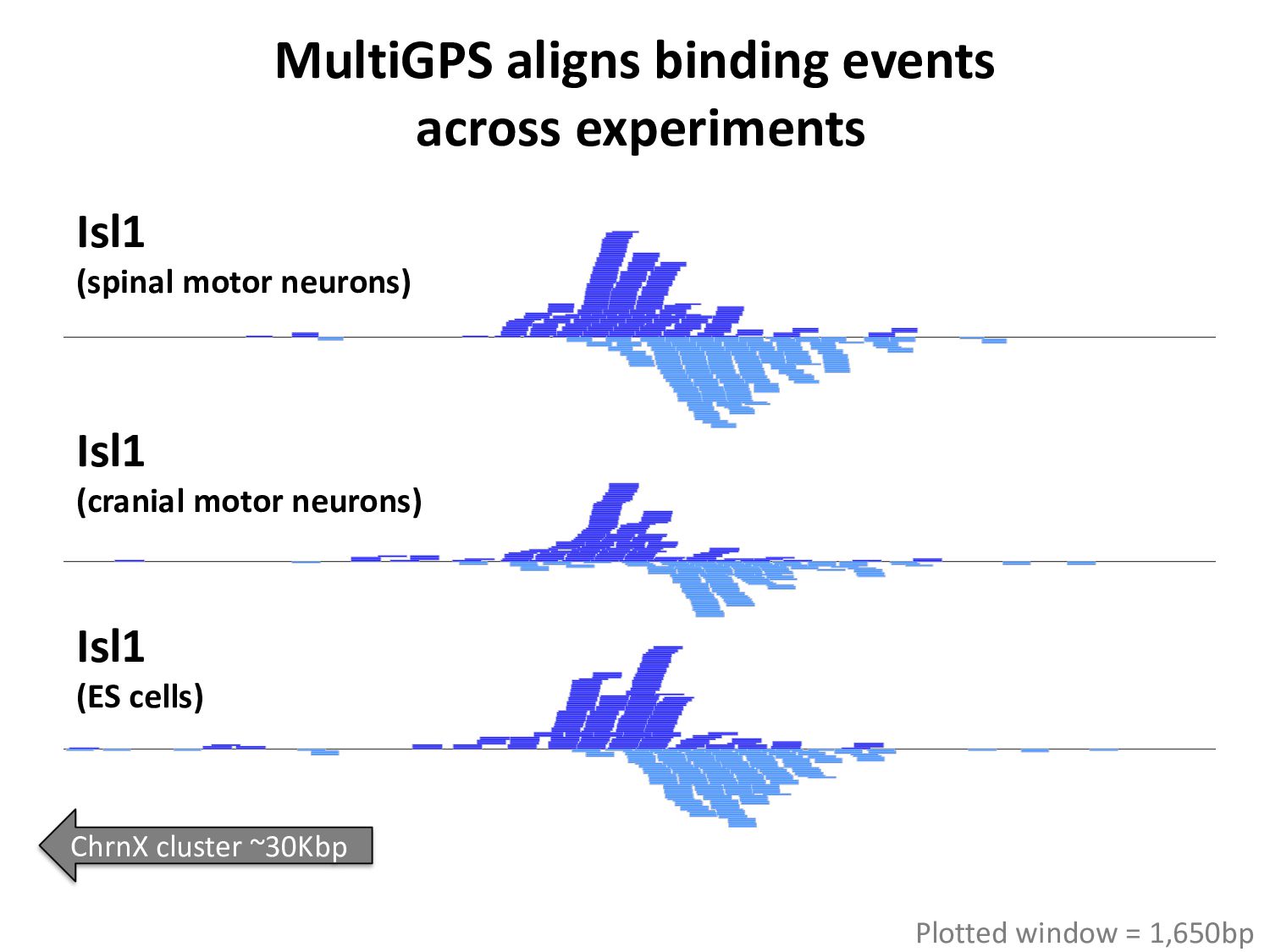 MultiGPS aligns binding events across experiments

Isl1
(spinal motor neurons)

Isl1
(cranial motor neurons)

Isl1
(ES cells)

ChrnX cluster ~30Kbp

Plotted window = 1,650bp